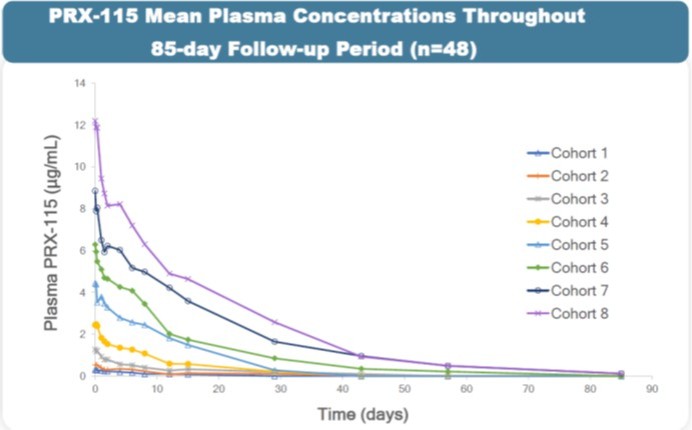 PRX-115 Mean Plasma Concentrations Throughout 85-day Follow-up Period (n=48)

Plasma PRX-115 (μg/mL)

14
12
10
8
6
4
2
0

0 10 20 30 40 50 60 70 80 90

Time (days)

Cohort 1
Cohort 2
Cohort 3
Cohort 4
Cohort 5
Cohort 6
Cohort 7
Cohort 8